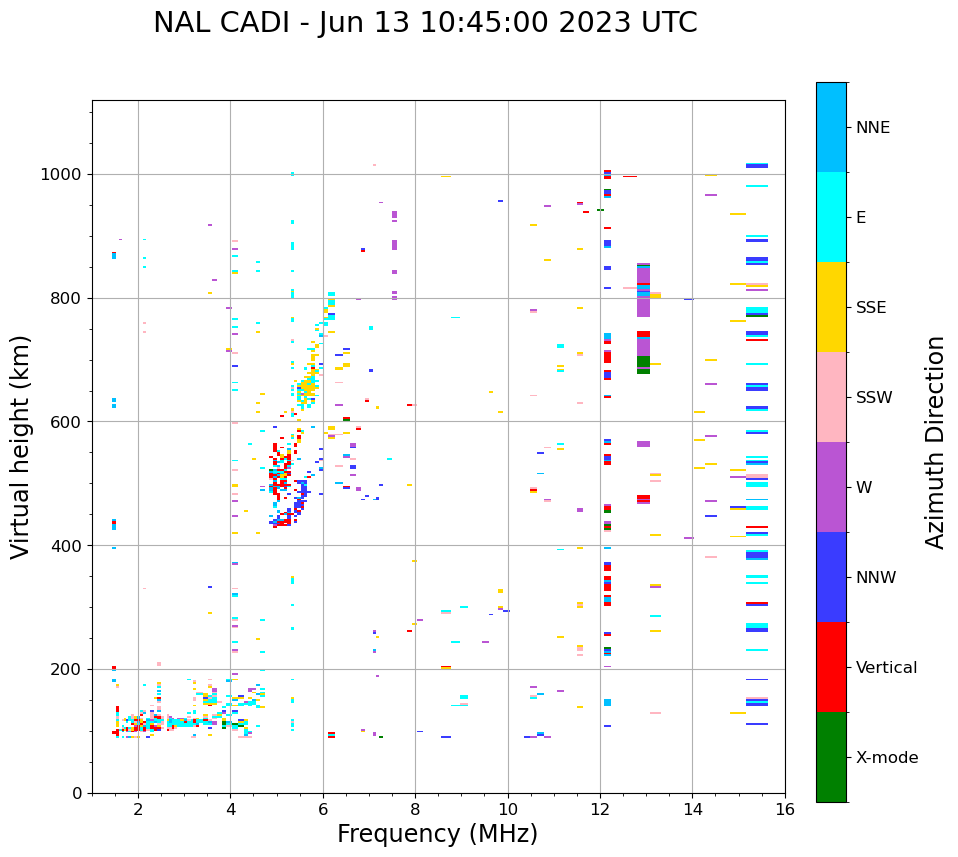 NAL CADI - Jun 13 10:45:00 2023 UTC

Virtual height (km)

1000
800
600
400
200
0

2
4
6
8
10
12
14
16

Frequency (MHz)

NNE
E
SSE
SSW
W
NNW
Vertical
X-mode

Azimuth Direction